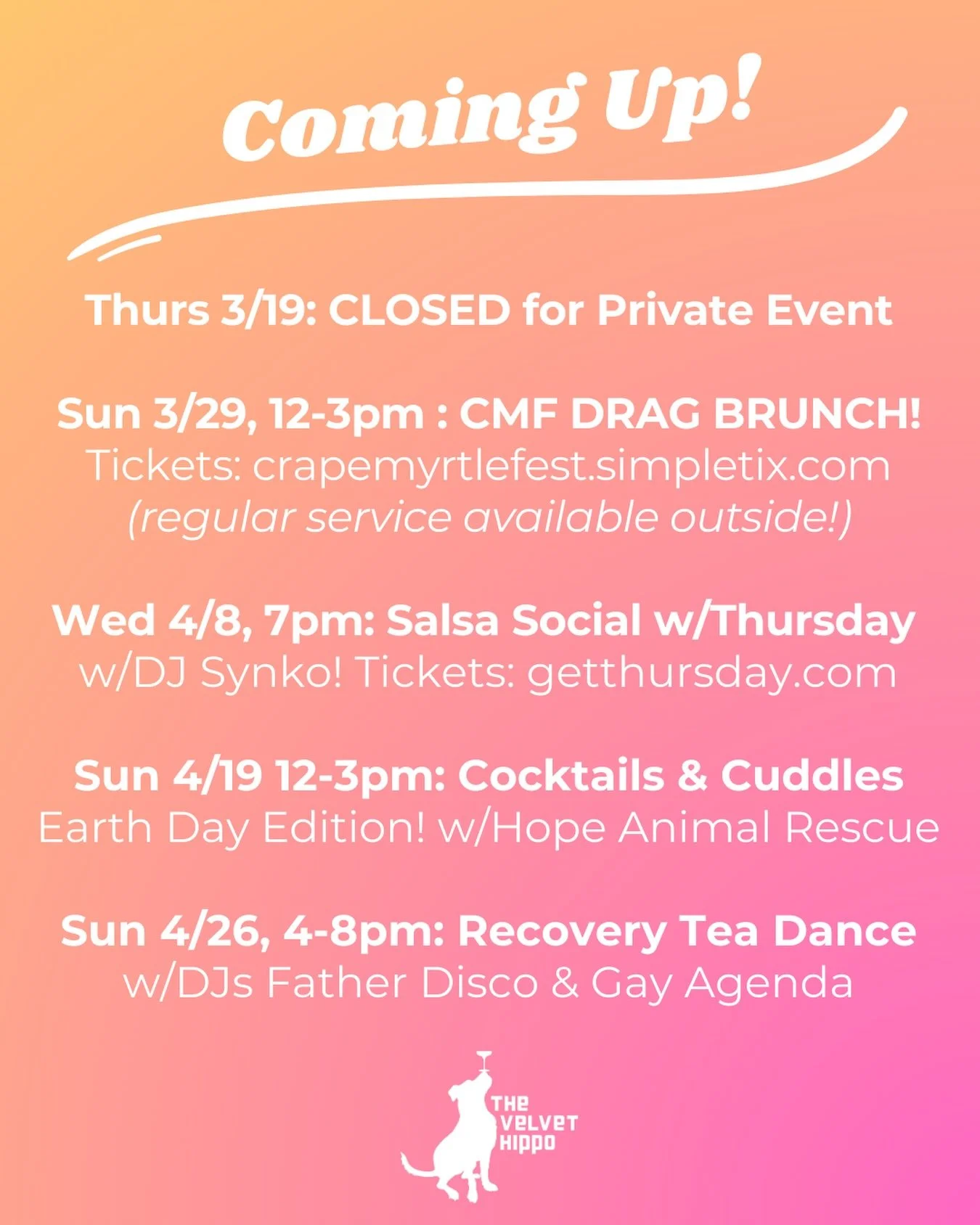 Coming Up!

Thurs 3/19: CLOSED for Private Event

Sun 3/29, 12-3pm : CMF DRAG BRUNCH!
Tickets: crapemyrtlefest.simpletix.com
(regular service available outside!)

Wed 4/8, 7pm: Salsa Social w/Thursday
w/DJ Synko! Tickets: getthursday.com

Sun 4/19 12-3pm: Cocktails & Cuddles
Earth Day Edition! w/Hope Animal Rescue

Sun 4/26, 4-8pm: Recovery Tea Dance
w/DJs Father Disco & Gay Agenda

THE VELVET HIPPO